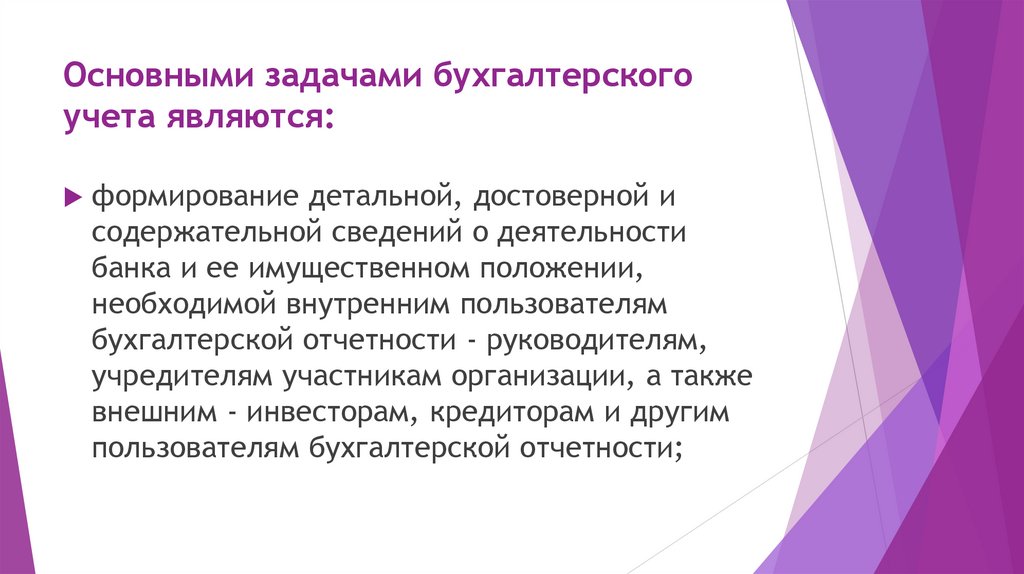 Основными задачами бухгалтерского учета являются:

формирование детальной, достоверной и содержательной сведений о деятельности банка и ее имущественном положении, необходимой внутренним пользователям бухгалтерской отчетности - руководителям, учредителям участникам организации, а также внешним - инвесторам, кредиторам и другим пользователям бухгалтерской отчетности;